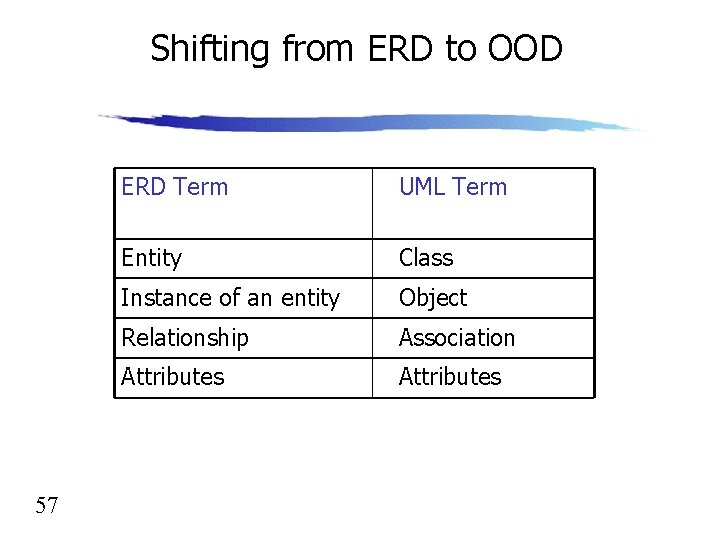 Shifting from ERD to OOD

| ERD Term | UML Term |
|---|---|
| Entity | Class |
| Instance of an entity | Object |
| Relationship | Association |
| Attributes | Attributes |

57